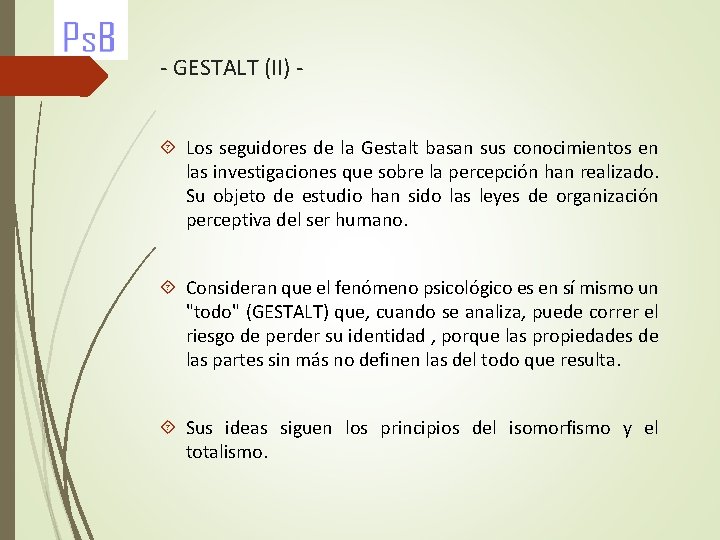 PsB

- GESTALT (II) -

Los seguidores de la Gestalt basan sus conocimientos en las investigaciones que sobre la percepción han realizado. Su objeto de estudio han sido las leyes de organización perceptiva del ser humano.

Consideran que el fenómeno psicológico es en sí mismo un "todo" (GESTALT) que, cuando se analiza, puede correr el riesgo de perder su identidad , porque las propiedades de las partes sin más no definen las del todo que resulta.

Sus ideas siguen los principios del isomorfismo y el totalismo.